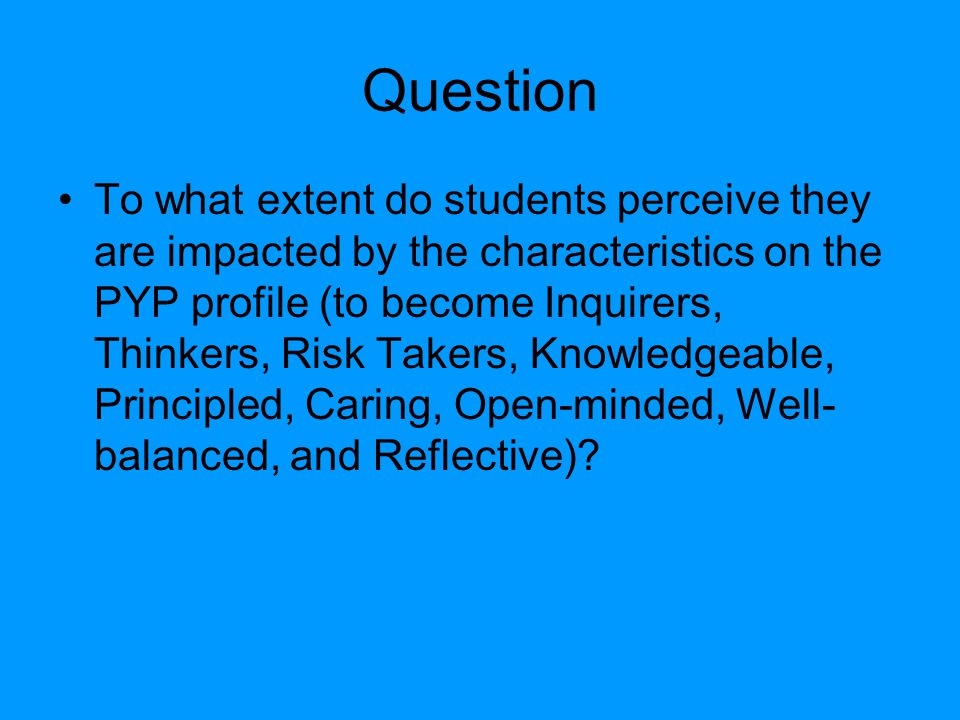 Question

• To what extent do students perceive they are impacted by the characteristics on the PYP profile (to become Inquirers, Thinkers, Risk Takers, Knowledgeable, Principled, Caring, Open-minded, Well-balanced, and Reflective)?